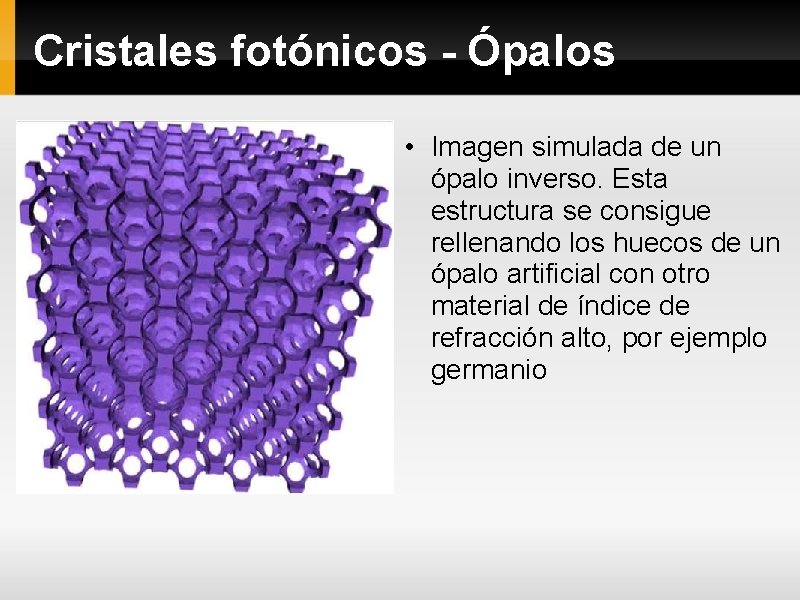 Cristales fotónicos - Ópalos

• Imagen simulada de un ópalo inverso. Esta estructura se consigue rellenando los huecos de un ópalo artificial con otro material de índice de refracción alto, por ejemplo germanio